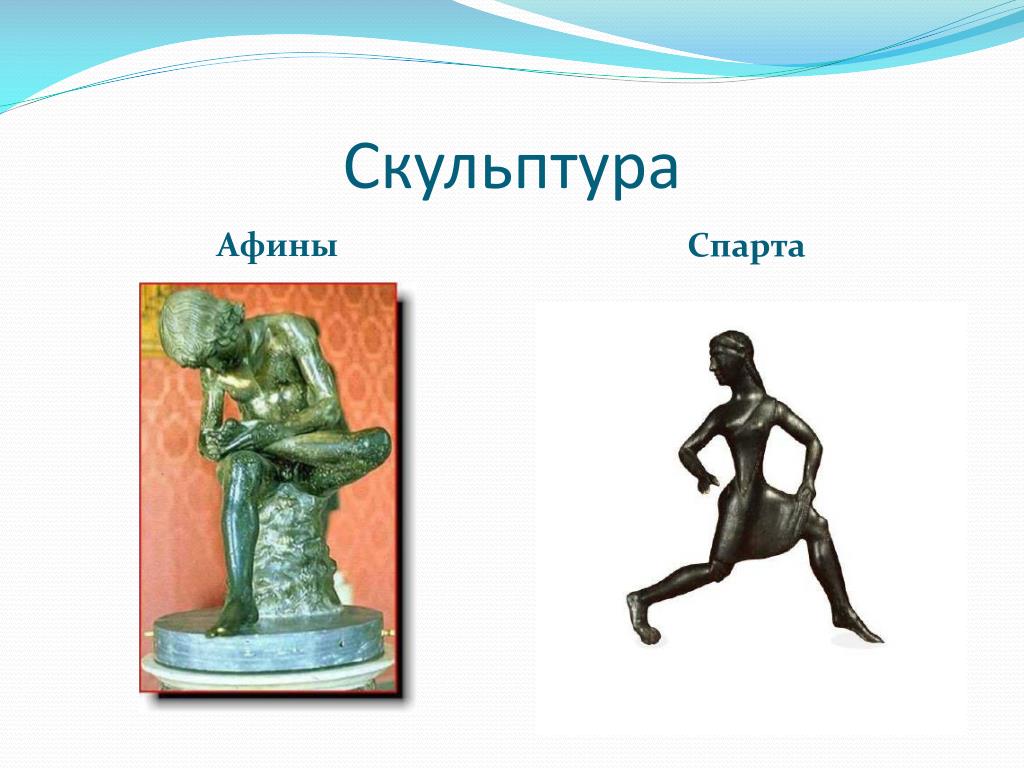 Скульптура

Афины

Спарта